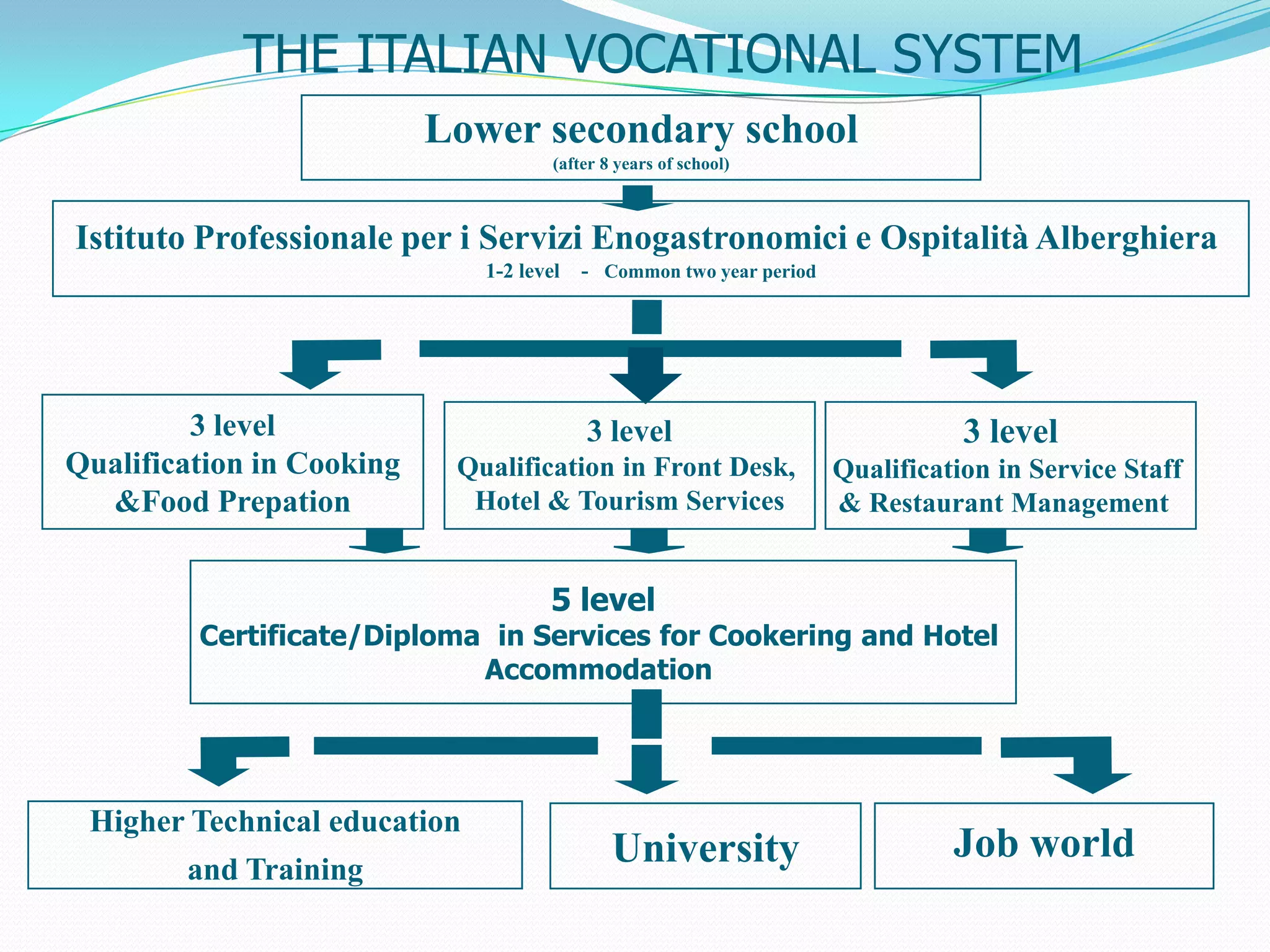 THE ITALIAN VOCATIONAL SYSTEM

Lower secondary school
(after 8 years of school)

Istituto Professionale per i Servizi Enogastronomici e Ospitalità Alberghiera
1-2 level - Common two year period

3 level
Qualification in Cooking &Food Prepation

3 level
Qualification in Front Desk, Hotel & Tourism Services

3 level
Qualification in Service Staff & Restaurant Management

5 level
Certificate/Diploma in Services for Cookering and Hotel Accommodation

Higher Technical education and Training

University

Job world